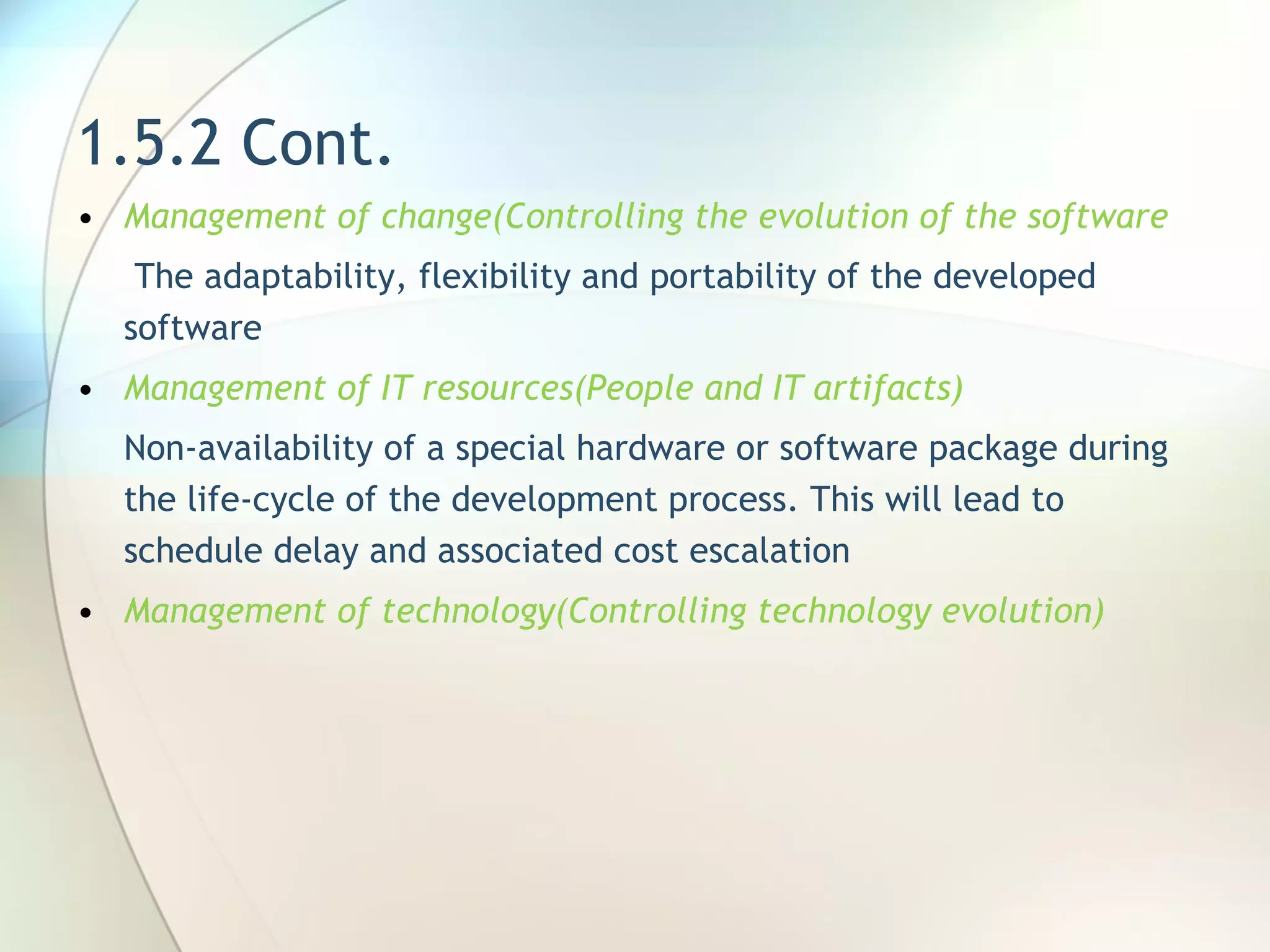 1.5.2 Cont.

• Management of change(Controlling the evolution of the software

The adaptability, flexibility and portability of the developed software

• Management of IT resources(People and IT artifacts)

Non-availability of a special hardware or software package during the life-cycle of the development process. This will lead to schedule delay and associated cost escalation

• Management of technology(Controlling technology evolution)